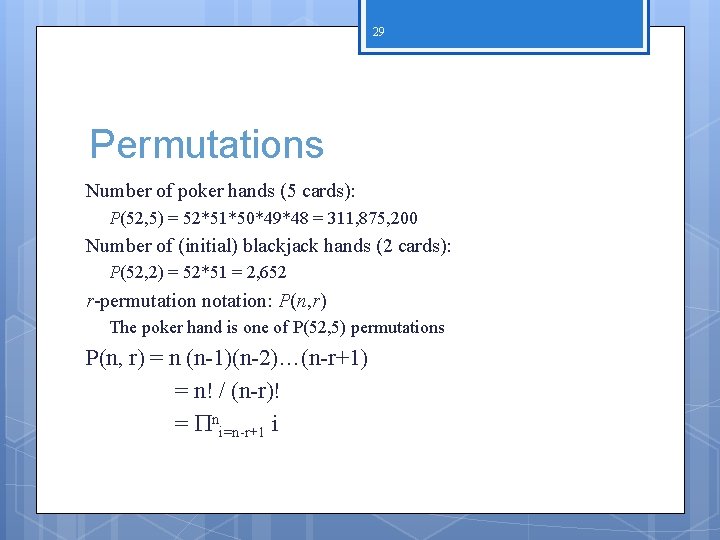 29

Permutations

Number of poker hands (5 cards):

$P(52,5) = 52*51*50*49*48 = 311,875,200$

Number of (initial) blackjack hands (2 cards):

$P(52,2) = 52*51 = 2,652$

$r$-permutation notation: $P(n,r)$

The poker hand is one of P(52,5) permutations

$P(n, r) = n (n-1)(n-2)\ldots(n-r+1)$

$= n! / (n-r)!$

$= \prod^{n}_{i=n-r+1} i$